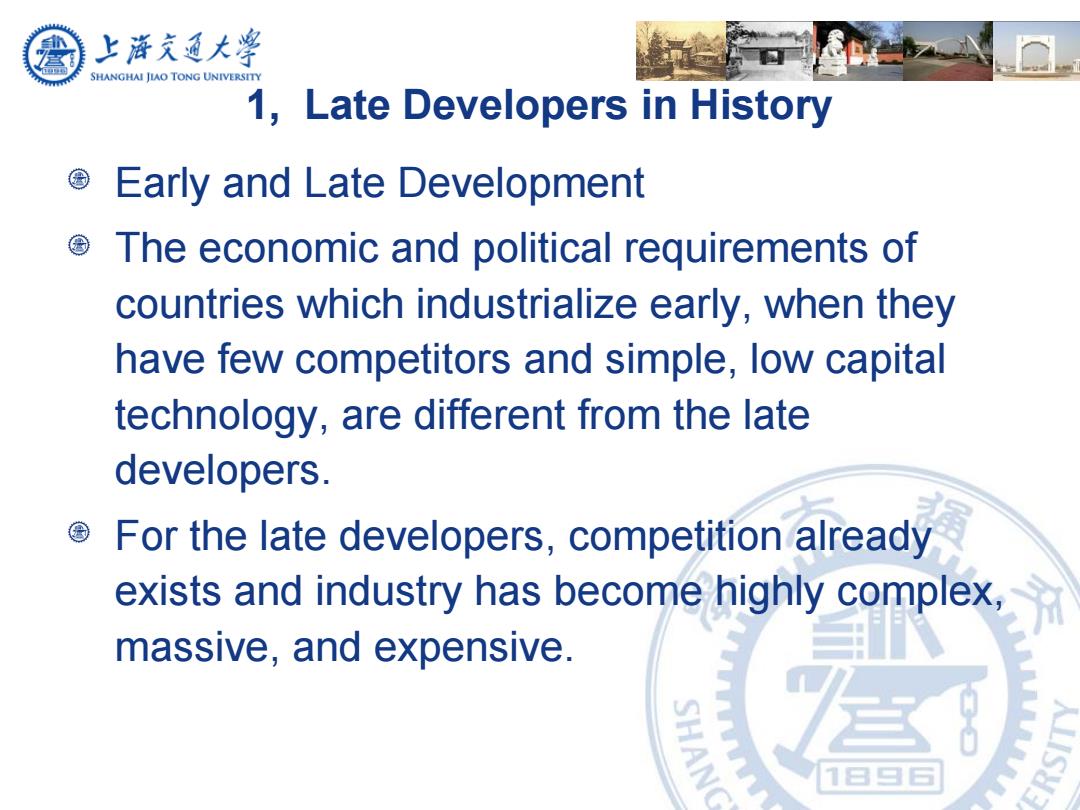 上海交通大学
SHANGHAI JIAO TONG UNIVERSITY

1, Late Developers in History

Early and Late Development

The economic and political requirements of countries which industrialize early, when they have few competitors and simple, low capital technology, are different from the late developers.

For the late developers, competition already exists and industry has become highly complex, massive, and expensive.

1896